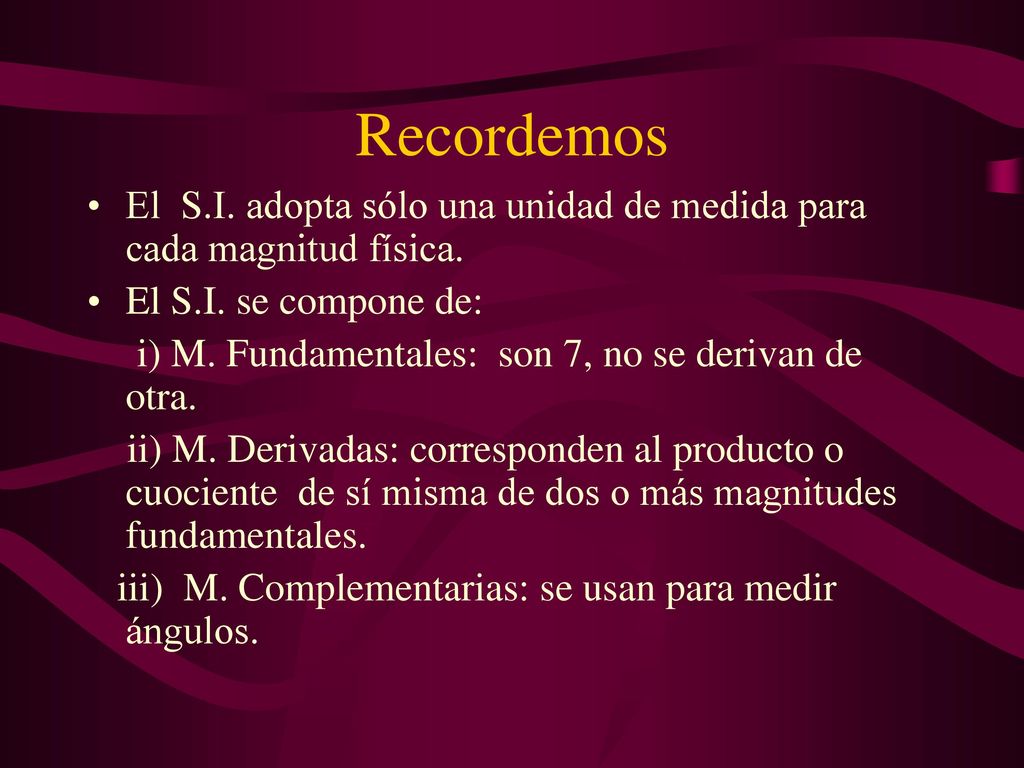 Recordemos

• El S.I. adopta sólo una unidad de medida para cada magnitud física.

• El S.I. se compone de:

i) M. Fundamentales: son 7, no se derivan de otra.

ii) M. Derivadas: corresponden al producto o cuociente de sí misma de dos o más magnitudes fundamentales.

iii) M. Complementarias: se usan para medir ángulos.